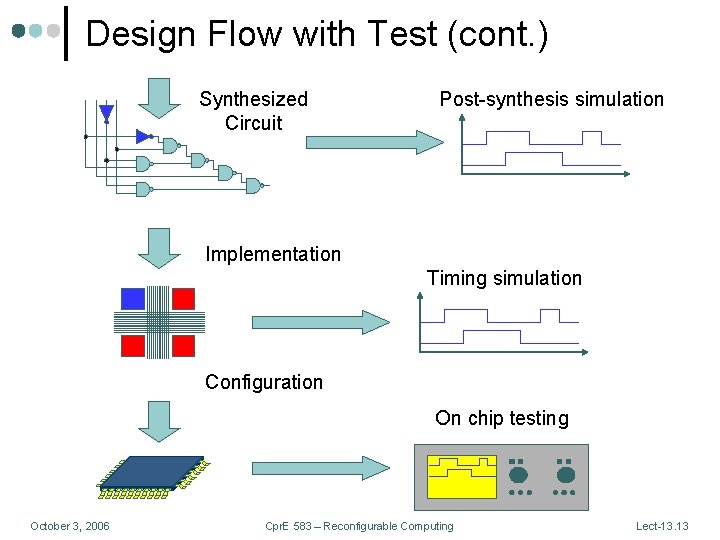 Design Flow with Test (cont.)

Synthesized Circuit

Post-synthesis simulation

Implementation

Timing simulation

Configuration

On chip testing

October 3, 2006

CprE 583 – Reconfigurable Computing

Lect-13.13